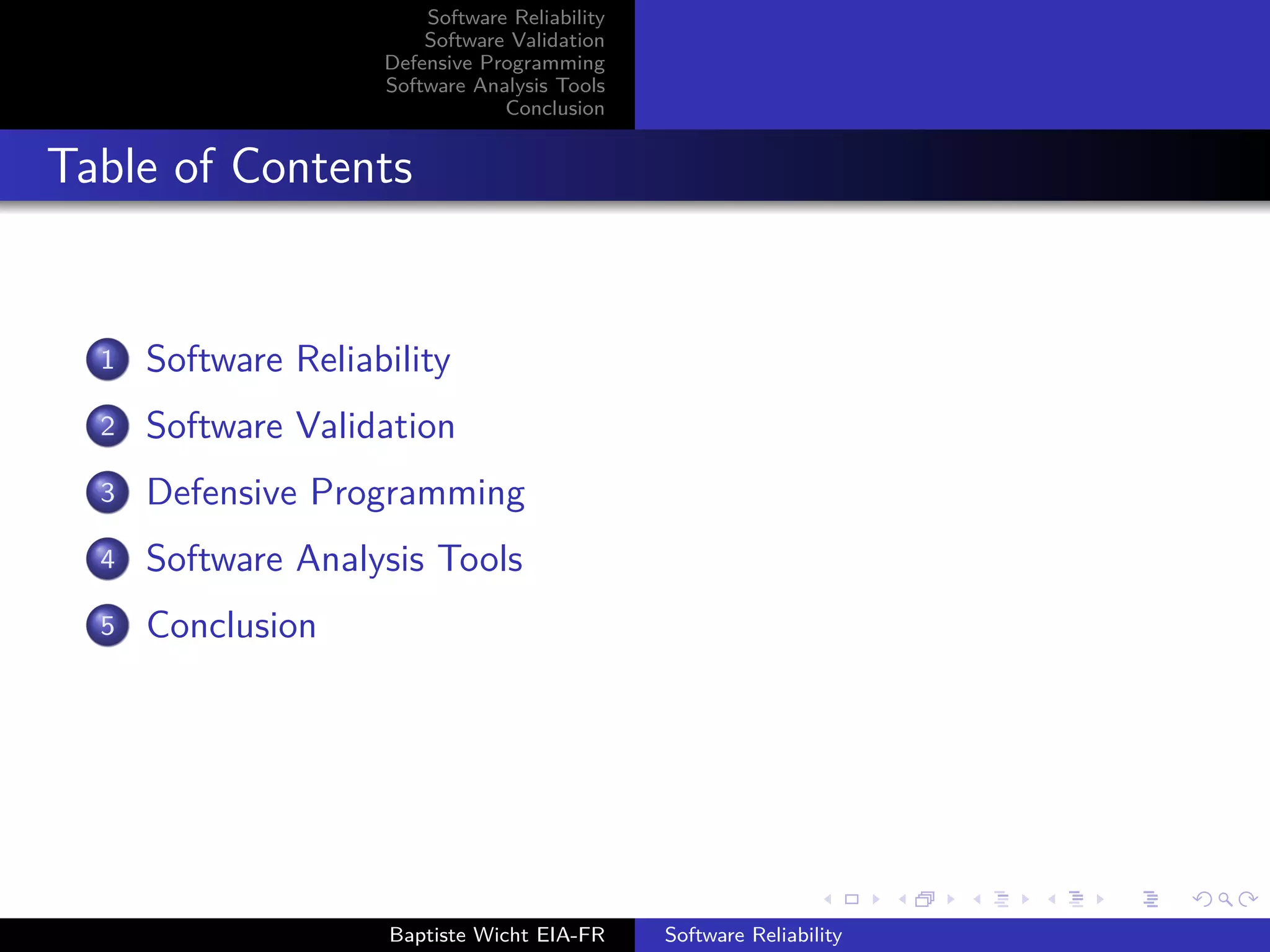 Software Reliability
Software Validation
Defensive Programming
Software Analysis Tools
Conclusion

Table of Contents

1 Software Reliability
2 Software Validation
3 Defensive Programming
4 Software Analysis Tools
5 Conclusion

Baptiste Wicht EIA-FR
Software Reliability